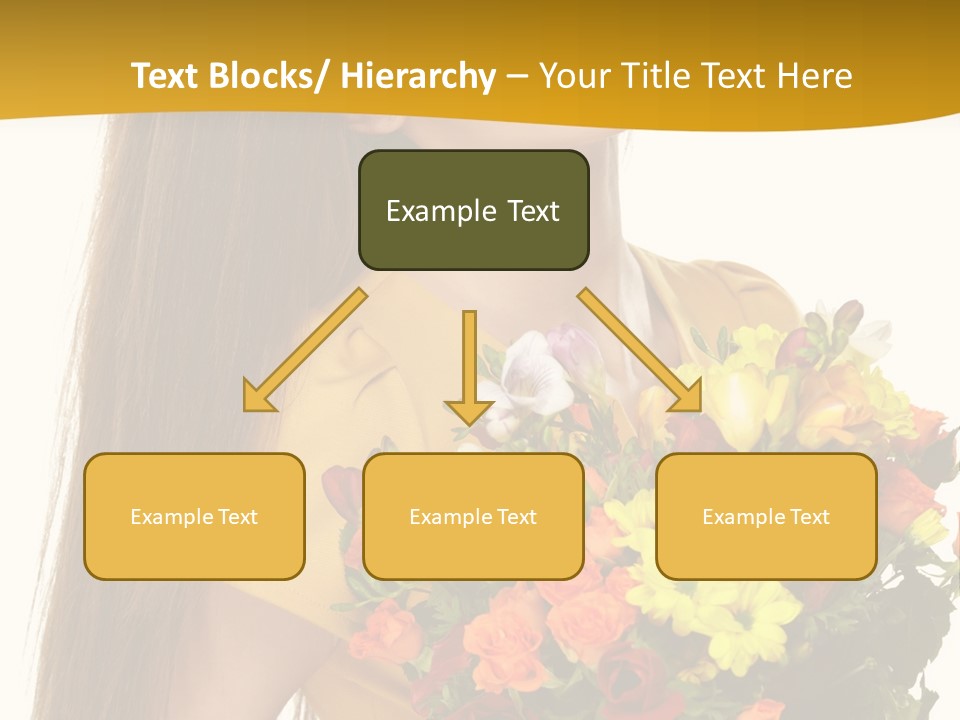 Text Blocks/ Hierarchy – Your Title Text Here

Example Text

Example Text

Example Text

Example Text